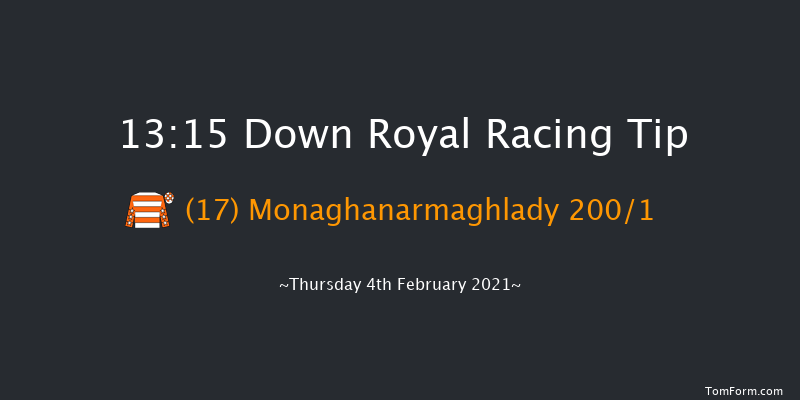 13:15 Down Royal Racing Tip

(17) Monaghanarmaghlady 200/1

~Thursday 4th February 2021~

TomForm.com